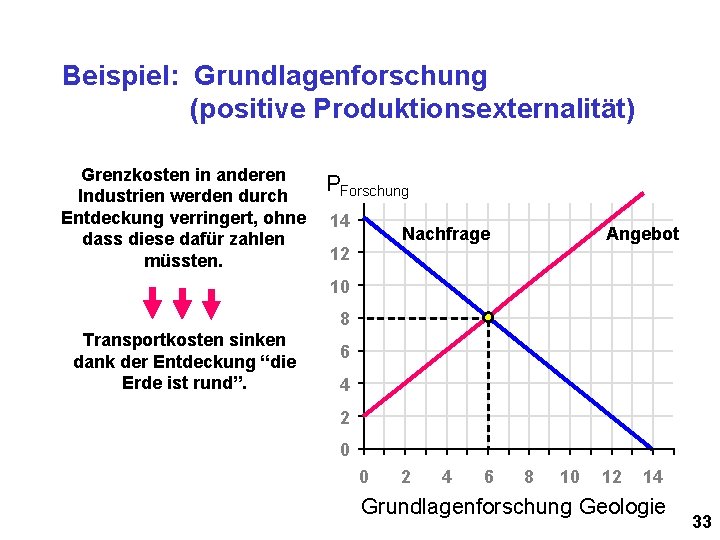 Beispiel: Grundlagenforschung
(positive Produktionsexternalität)

Grenzkosten in anderen Industrien werden durch Entdeckung verringert, ohne dass diese dafür zahlen müssten.

Transportkosten sinken dank der Entdeckung “die Erde ist rund”.

$P_{Forschung}$

14
12
10
8
6
4
2
0

Nachfrage
Angebot

0 2 4 6 8 10 12 14

Grundlagenforschung Geologie

33